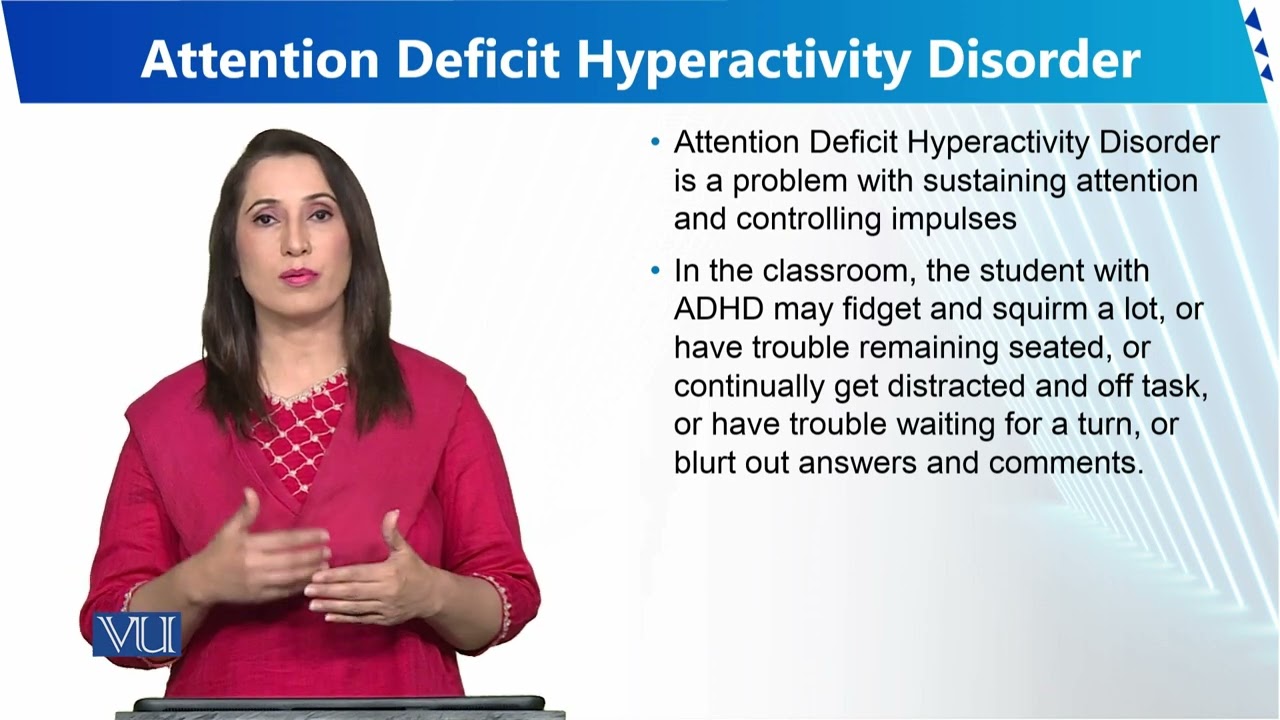 Attention Deficit Hyperactivity Disorder

• Attention Deficit Hyperactivity Disorder is a problem with sustaining attention and controlling impulses

• In the classroom, the student with ADHD may fidget and squirm a lot, or have trouble remaining seated, or continually get distracted and off task, or have trouble waiting for a turn, or blurt out answers and comments.

VU